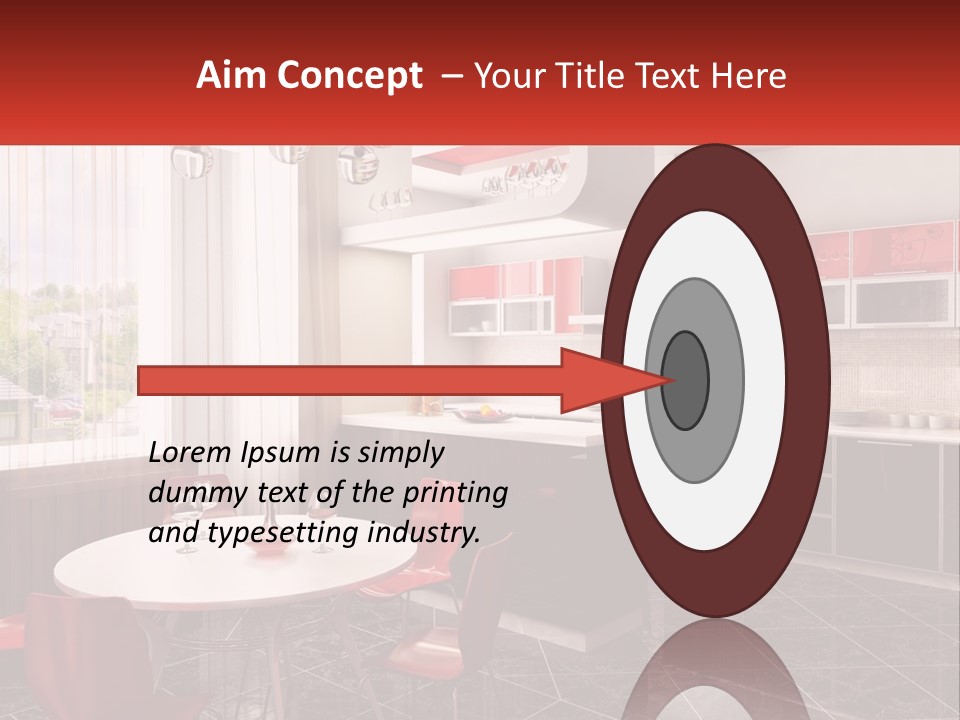 Aim Concept – Your Title Text Here

Lorem Ipsum is simply dummy text of the printing and typesetting industry.